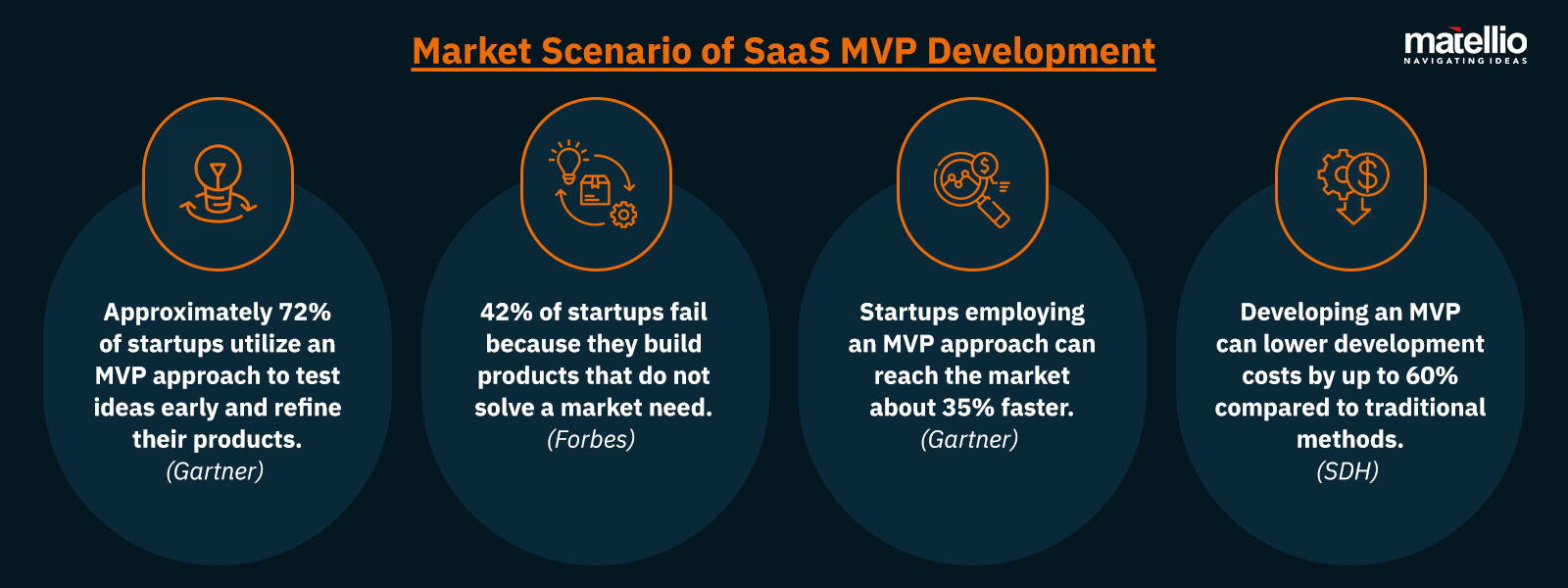 Market Scenario of SaaS MVP Development

matellio
NAVIGATING IDEAS

Approximately 72% of startups utilize an MVP approach to test ideas early and refine their products. (Gartner)

42% of startups fail because they build products that do not solve a market need. (Forbes)

Startups employing an MVP approach can reach the market about 35% faster. (Gartner)

Developing an MVP can lower development costs by up to 60% compared to traditional methods. (SDH)